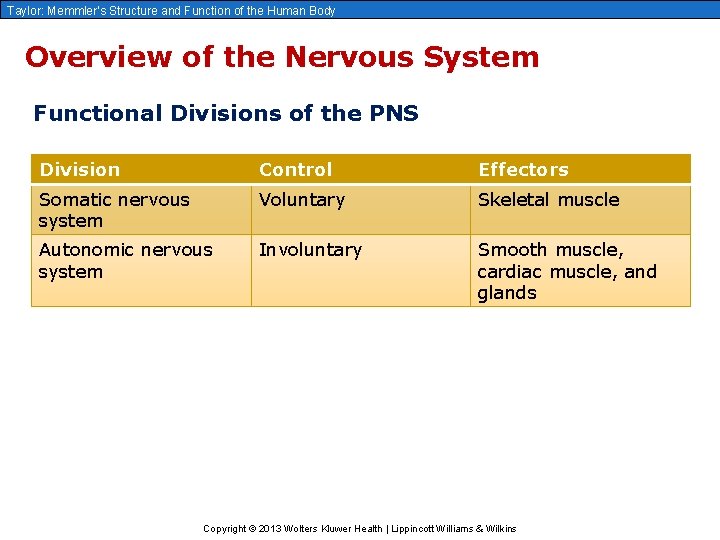 Taylor: Memmler's Structure and Function of the Human Body

Overview of the Nervous System

Functional Divisions of the PNS

| Division | Control | Effectors |
|---|---|---|
| Somatic nervous system | Voluntary | Skeletal muscle |
| Autonomic nervous system | Involuntary | Smooth muscle, cardiac muscle, and glands |

Copyright © 2013 Wolters Kluwer Health | Lippincott Williams & Wilkins